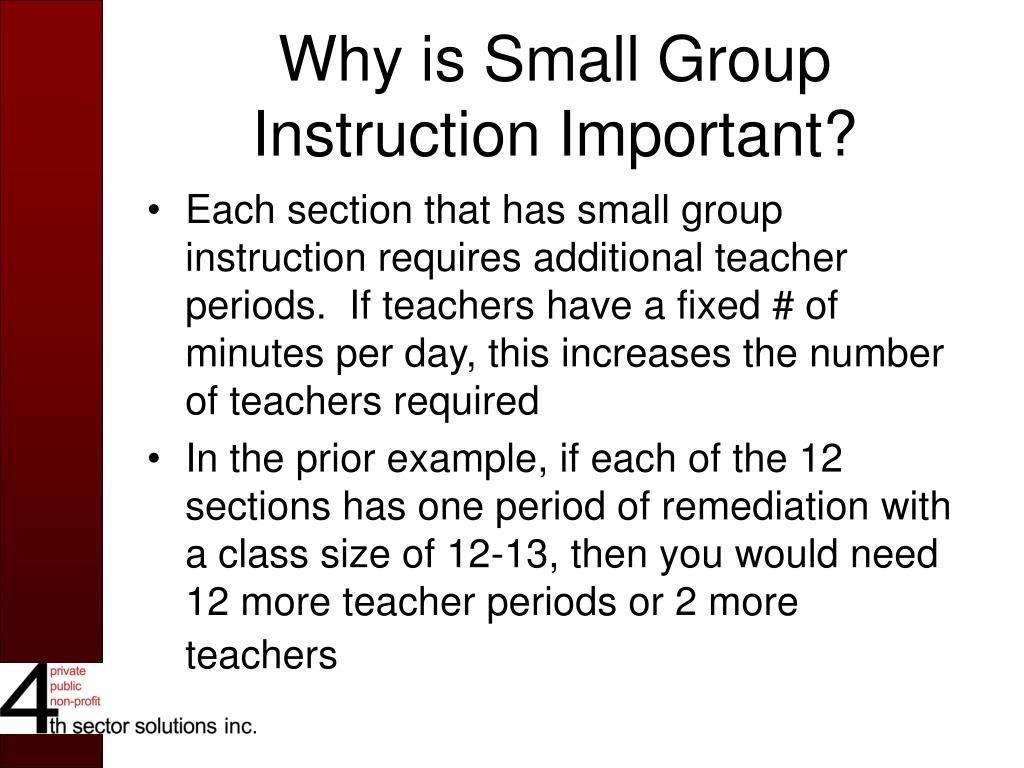 Why is Small Group Instruction Important?

• Each section that has small group instruction requires additional teacher periods. If teachers have a fixed # of minutes per day, this increases the number of teachers required

• In the prior example, if each of the 12 sections has one period of remediation with a class size of 12-13, then you would need 12 more teacher periods or 2 more teachers

4
private
public
non-profit
th sector solutions inc.